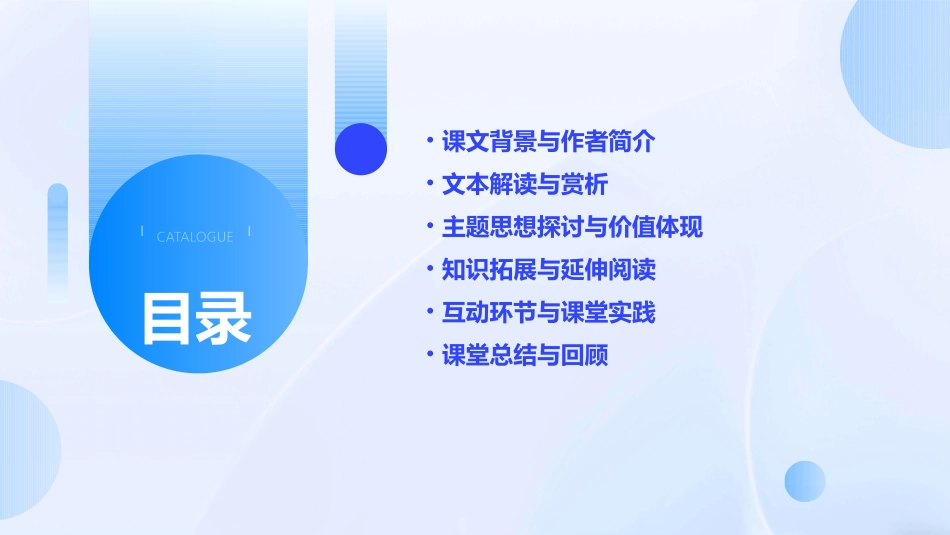 CATALOGUE

目录

• 课文背景与作者简介
• 文本解读与赏析
• 主题思想探讨与价值体现
• 知识拓展与延伸阅读
• 互动环节与课堂实践
• 课堂总结与回顾